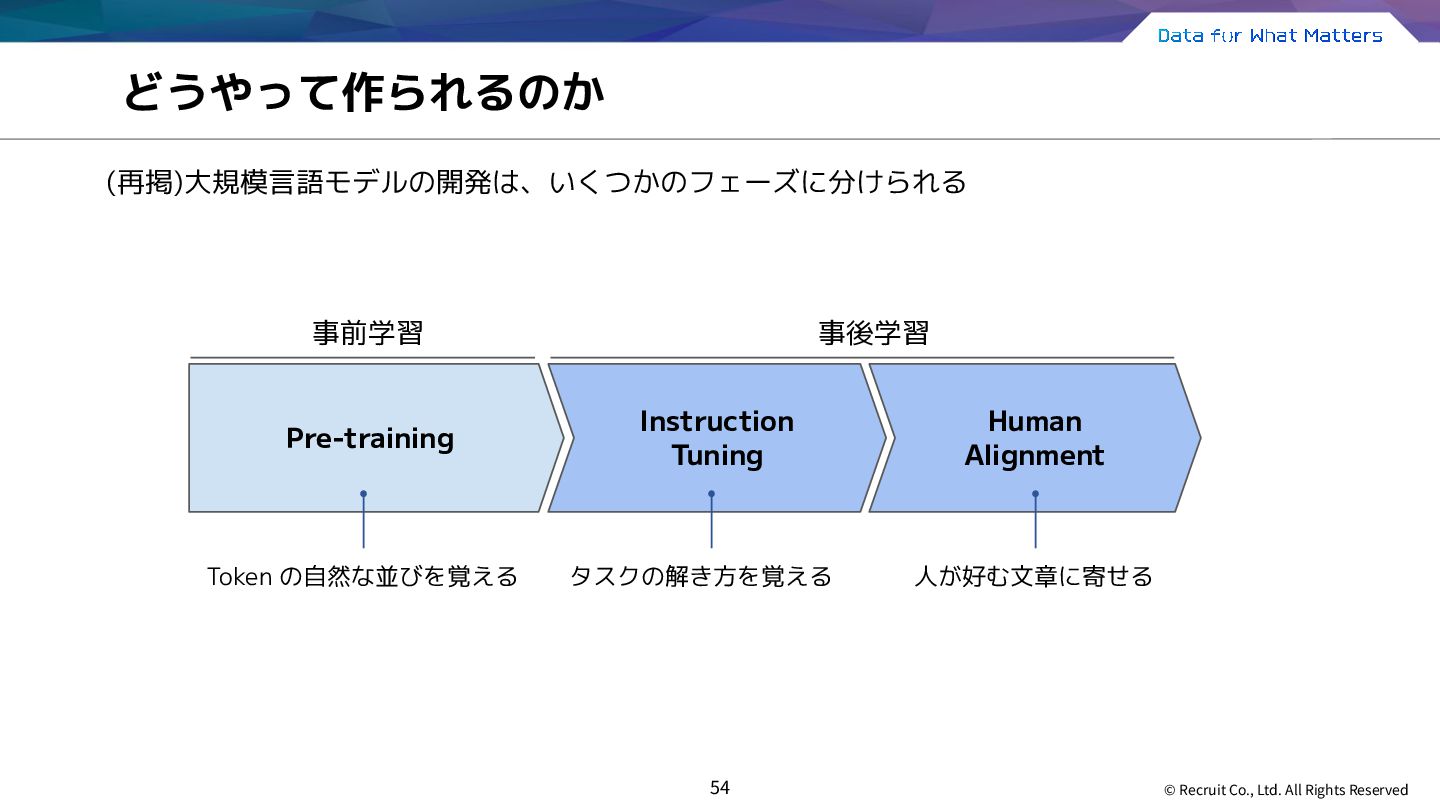 Data for What Matters

どうやって作られるのか

(再掲)大規模言語モデルの開発は、いくつかのフェーズに分けられる

事前学習

事後学習

Pre-training

Instruction Tuning

Human Alignment

Token の自然な並びを覚える

タスクの解き方を覚える

人が好む文章に寄せる

54

© Recruit Co., Ltd. All Rights Reserved